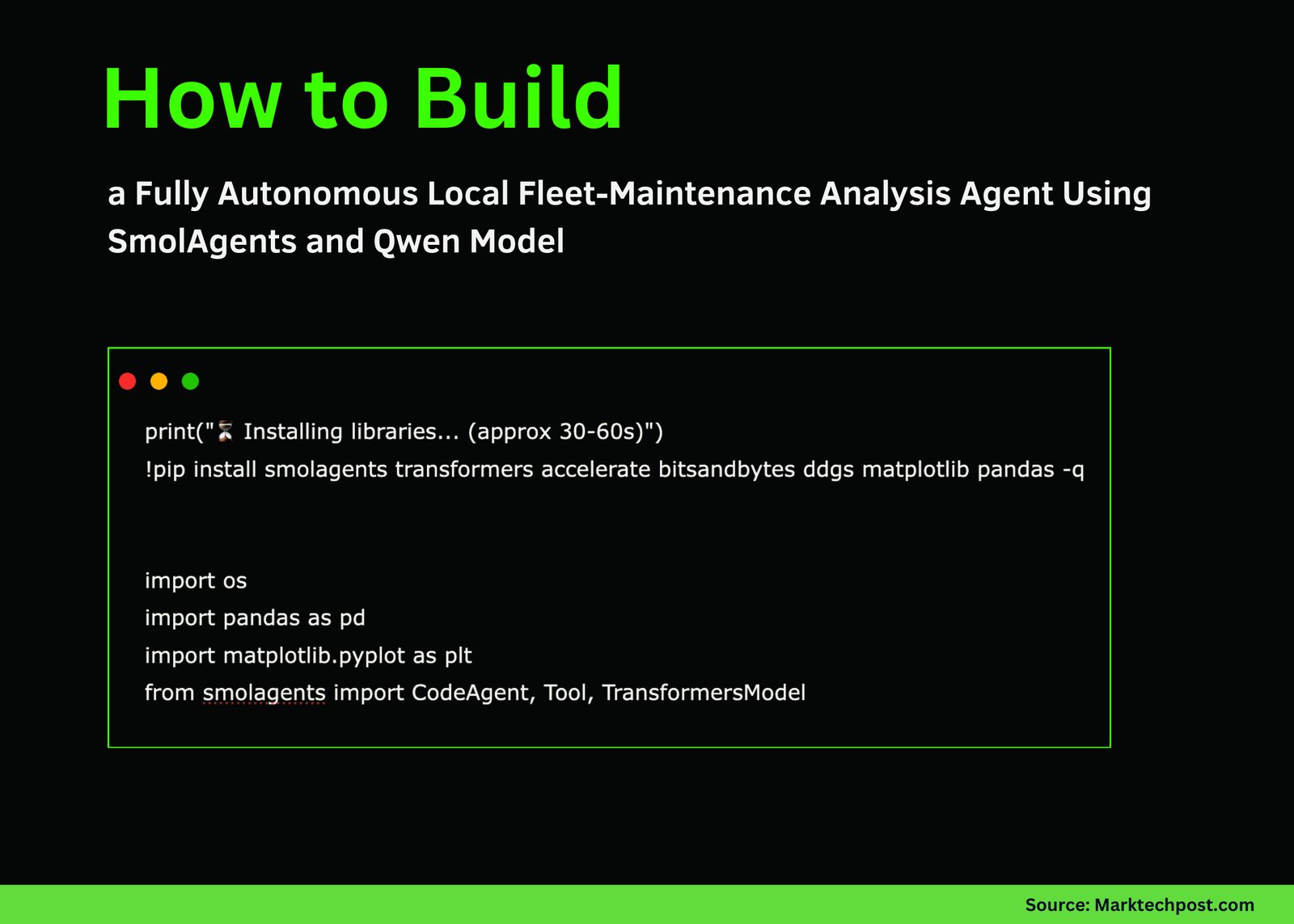 How to Build

a Fully Autonomous Local Fleet-Maintenance Analysis Agent Using SmolAgents and Qwen Model

print("⏳ Installing libraries... (approx 30-60s)")
!pip install smolagents transformers accelerate bitsandbytes ddgs matplotlib pandas -q

import os
import pandas as pd
import matplotlib.pyplot as plt
from smolagents import CodeAgent, Tool, TransformersModel

Source: Marktechpost.com